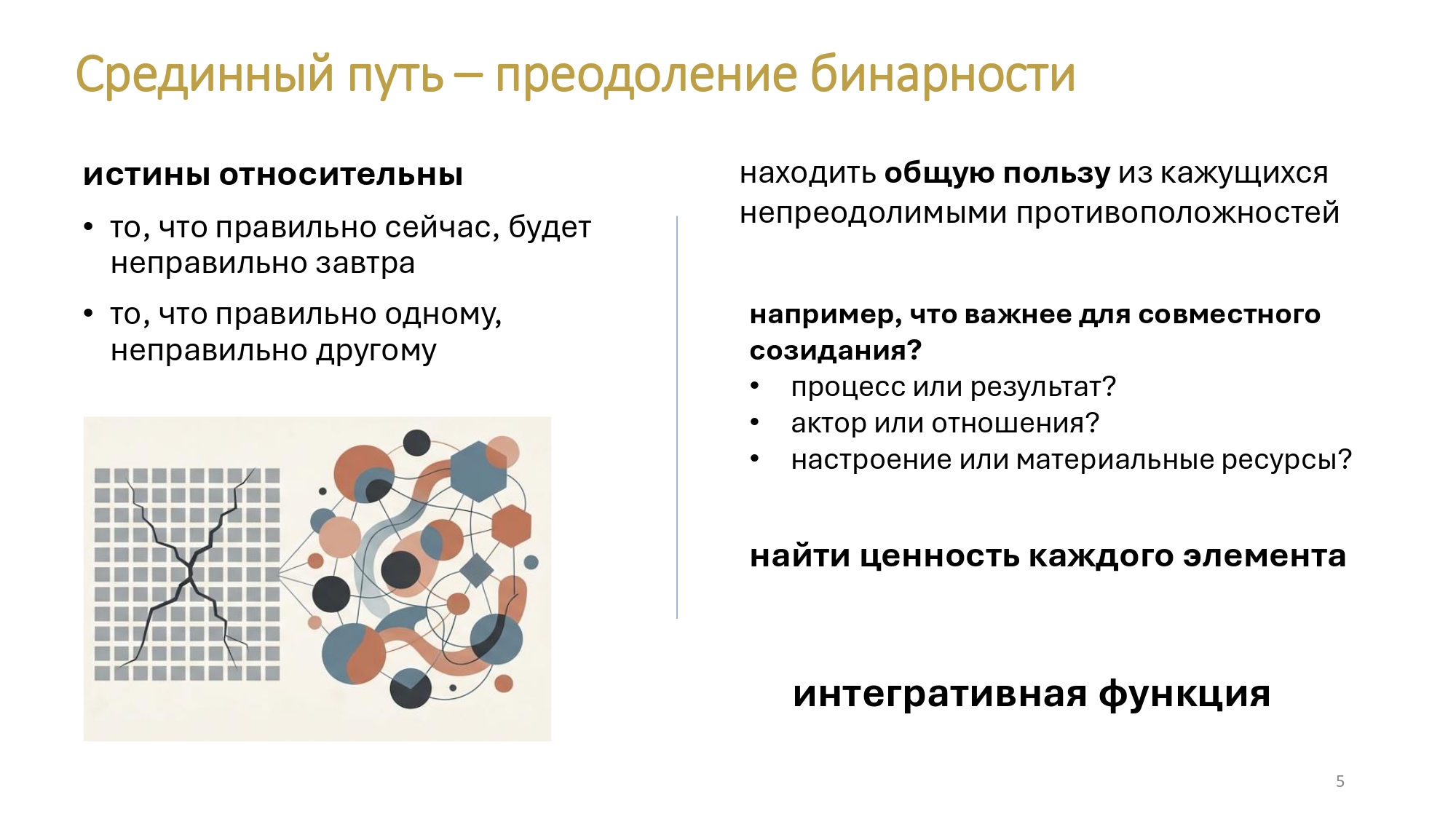 Срединный путь – преодоление бинарности

истины относительны

• то, что правильно сейчас, будет неправильно завтра
• то, что правильно одному, неправильно другому

находить общую пользу из кажущихся непреодолимыми противоположностей

например, что важнее для совместного созидания?
• процесс или результат?
• актор или отношения?
• настроение или материальные ресурсы?

найти ценность каждого элемента

интегративная функция

5